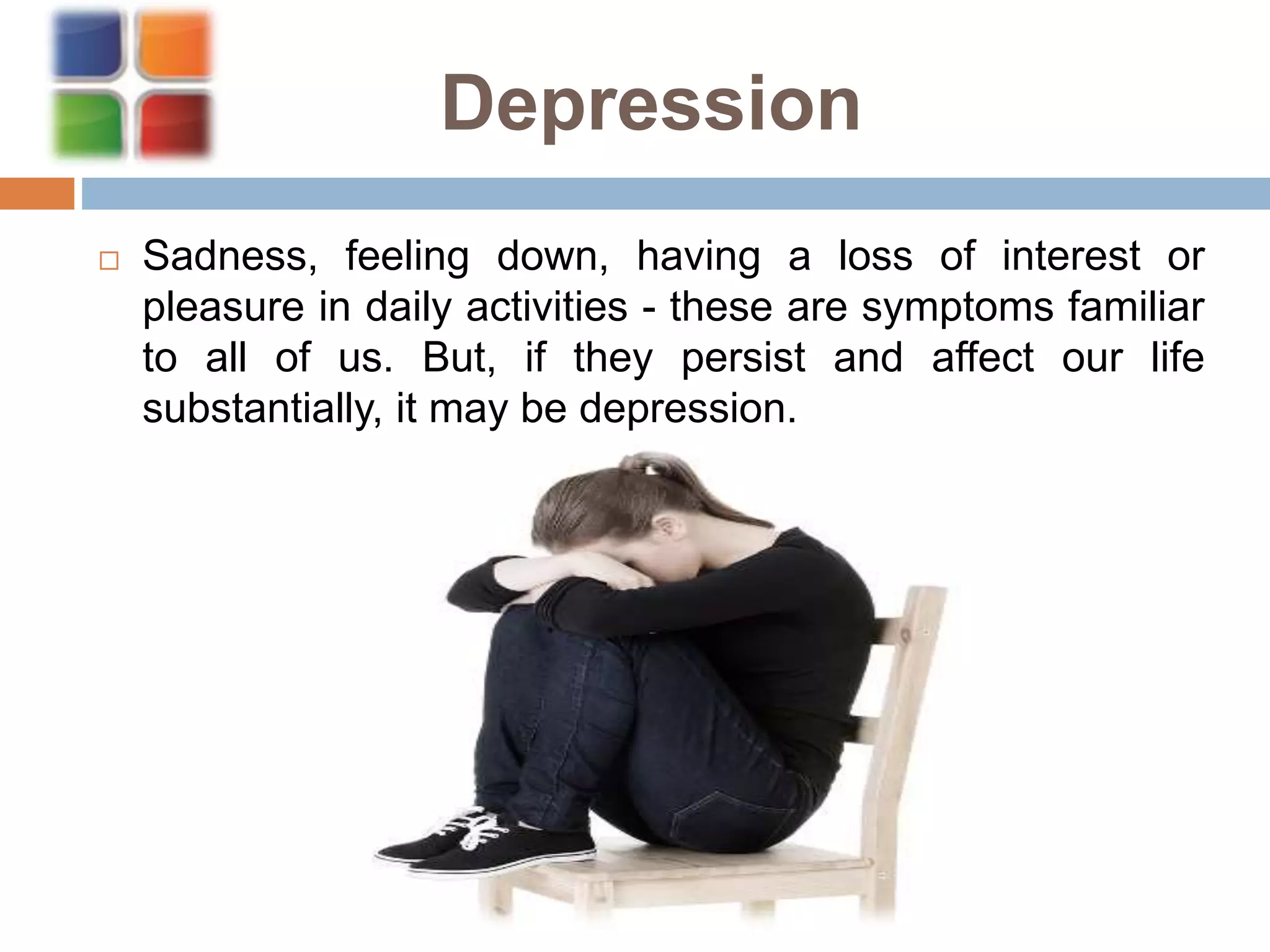 Depression

□ Sadness, feeling down, having a loss of interest or pleasure in daily activities - these are symptoms familiar to all of us. But, if they persist and affect our life substantially, it may be depression.